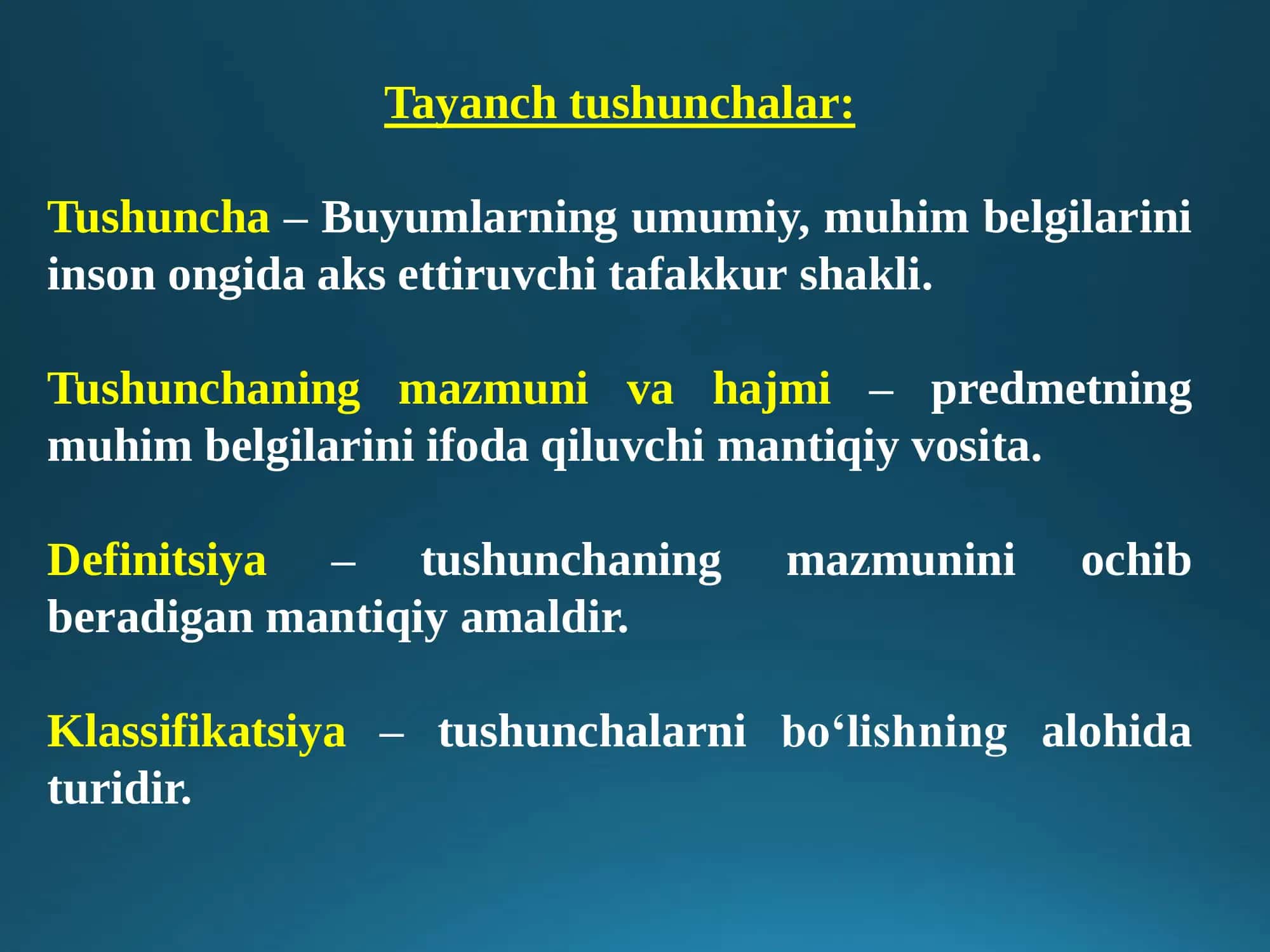 Tayanch tushunchalar:

Tushuncha – Buyumlarning umumiy, muhim belgilarini inson ongida aks ettiruvchi tafakkur shakli.

Tushunchaning mazmuni va hajmi – predmetning muhim belgilarini ifoda qiluvchi mantiqiy vosita.

Definitsiya – tushunchaning mazmunini ochib beradigan mantiqiy amaldir.

Klassifikatsiya – tushunchalarni bo‘lishning alohida turidir.